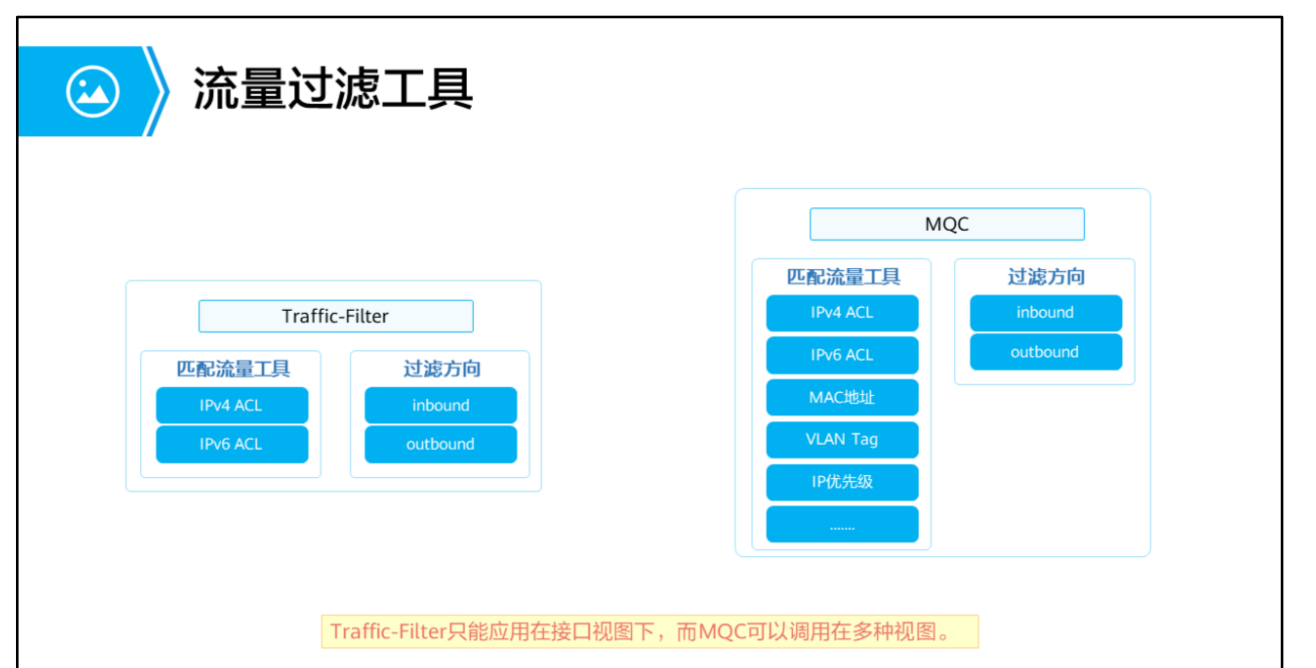 流量过滤工具

Traffic-Filter

匹配流量工具

IPv4 ACL

IPv6 ACL

过滤方向

inbound

outbound

MQC

匹配流量工具

IPv4 ACL

IPv6 ACL

MAC地址

VLAN Tag

IP优先级

.......

过滤方向

inbound

outbound

Traffic-Filter只能应用在接口视图下，而MQC可以调用在多种视图。